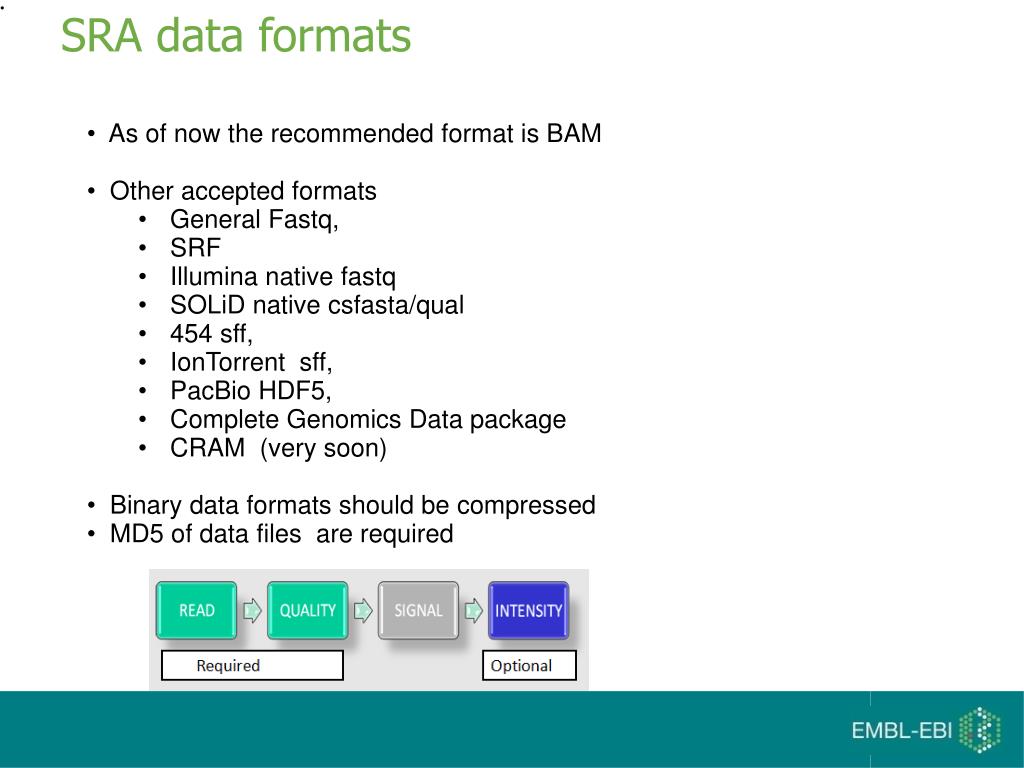 SRA data formats

• As of now the recommended format is BAM

• Other accepted formats
  • General Fastq,
  • SRF
  • Illumina native fastq
  • SOLiD native csfasta/qual
  • 454 sff,
  • IonTorrent sff,
  • PacBio HDF5,
  • Complete Genomics Data package
  • CRAM (very soon)

• Binary data formats should be compressed
• MD5 of data files are required

READ
QUALITY
SIGNAL
INTENSITY
Required
Optional

EMBL-EBI